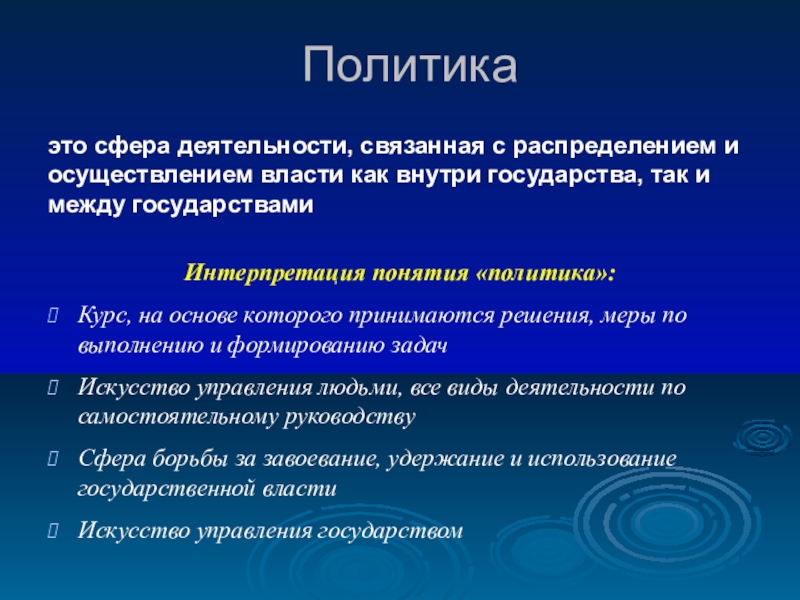 Политика

это сфера деятельности, связанная с распределением и осуществлением власти как внутри государства, так и между государствами

Интерпретация понятия «политика»:

Курс, на основе которого принимаются решения, меры по выполнению и формированию задач

Искусство управления людьми, все виды деятельности по самостоятельному руководству

Сфера борьбы за завоевание, удержание и использование государственной власти

Искусство управления государством